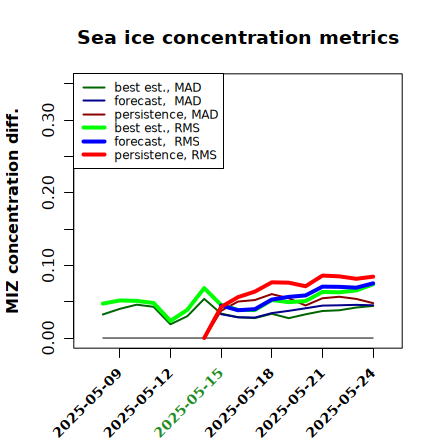 Sea ice concentration metrics

best est., MAD
forecast, MAD
persistence, MAD
best est., RMS
forecast, RMS
persistence, RMS

MIZ concentration diff.

0.00
0.10
0.20
0.30

2025-05-09
2025-05-12
2025-05-15
2025-05-18
2025-05-21
2025-05-24